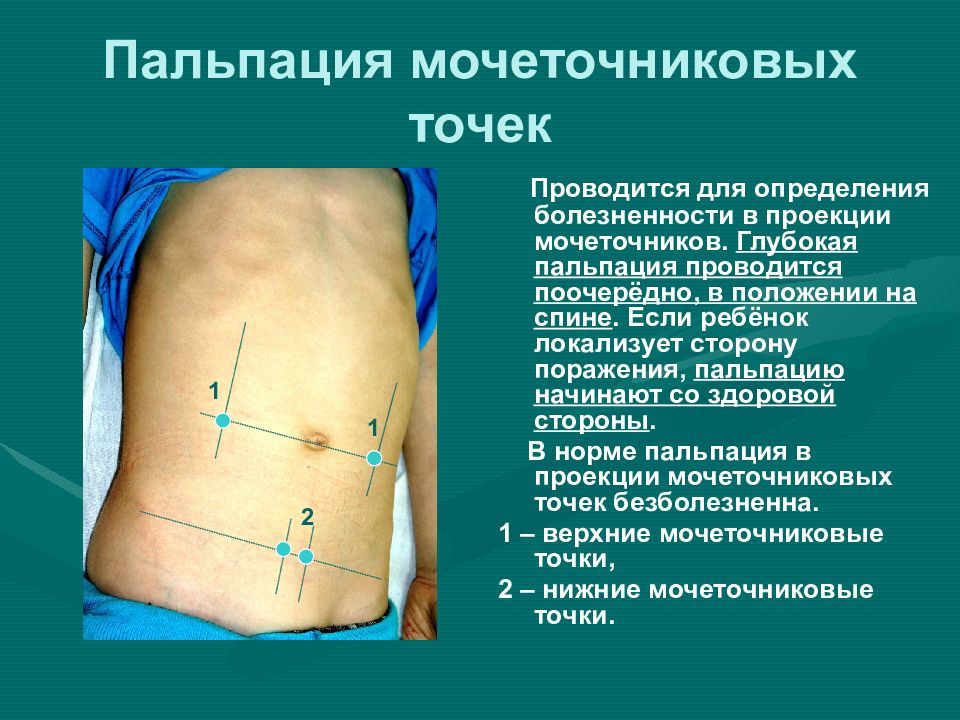 Пальпация мочеточниковых точек

1

1

2

Проводится для определения болезненности в проекции мочеточников. Глубокая пальпация проводится поочерёдно, в положении на спине. Если ребёнок локализует сторону поражения, пальпацию начинают со здоровой стороны.

В норме пальпация в проекции мочеточниковых точек безболезненна.

1 – верхние мочеточниковые точки,

2 – нижние мочеточниковые точки.